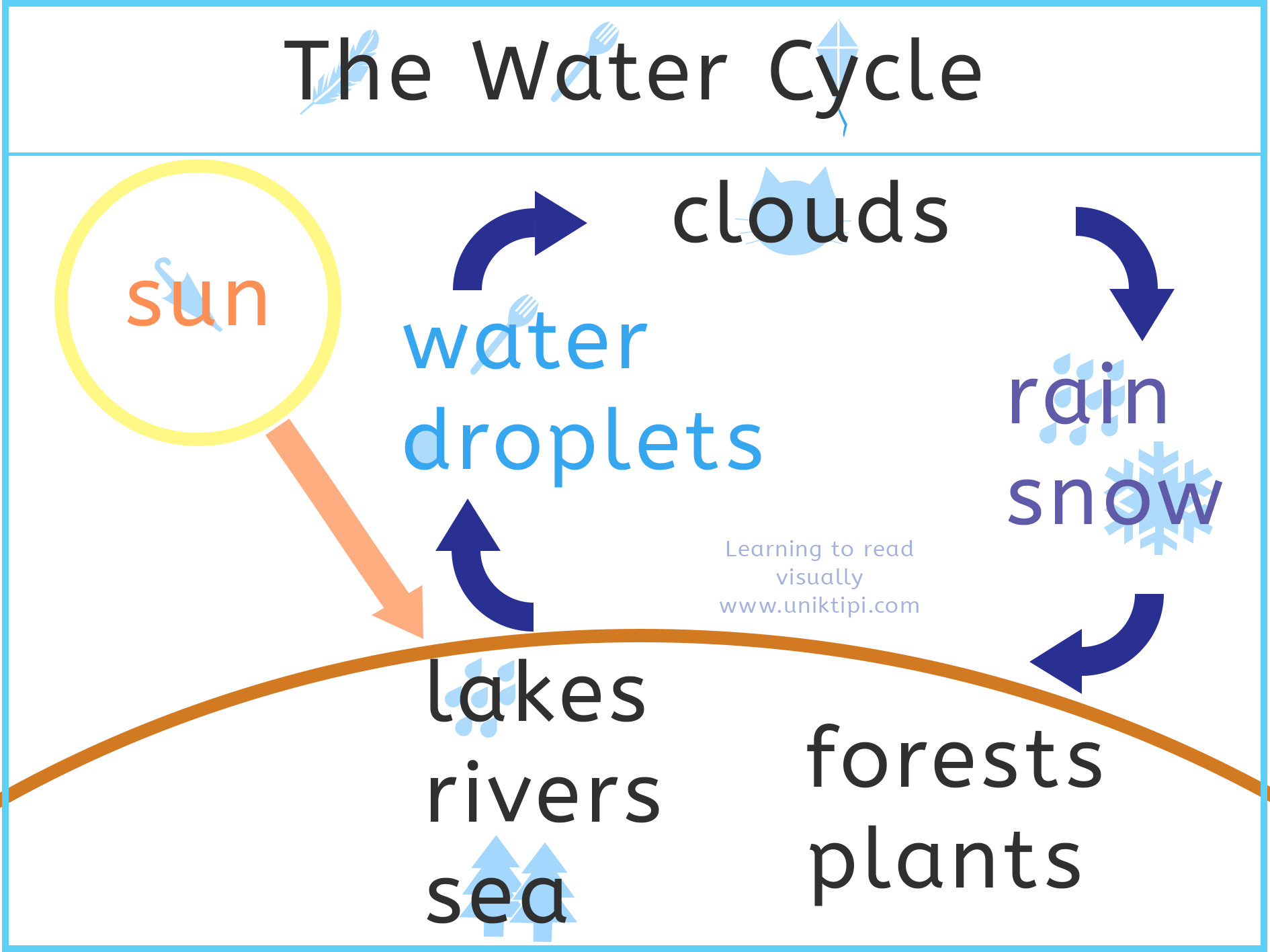 The Water Cycle

sun

clouds

water droplets

rain
snow

Learning to read visually
www.uniktipi.com

lakes
rivers
sea

forests
plants